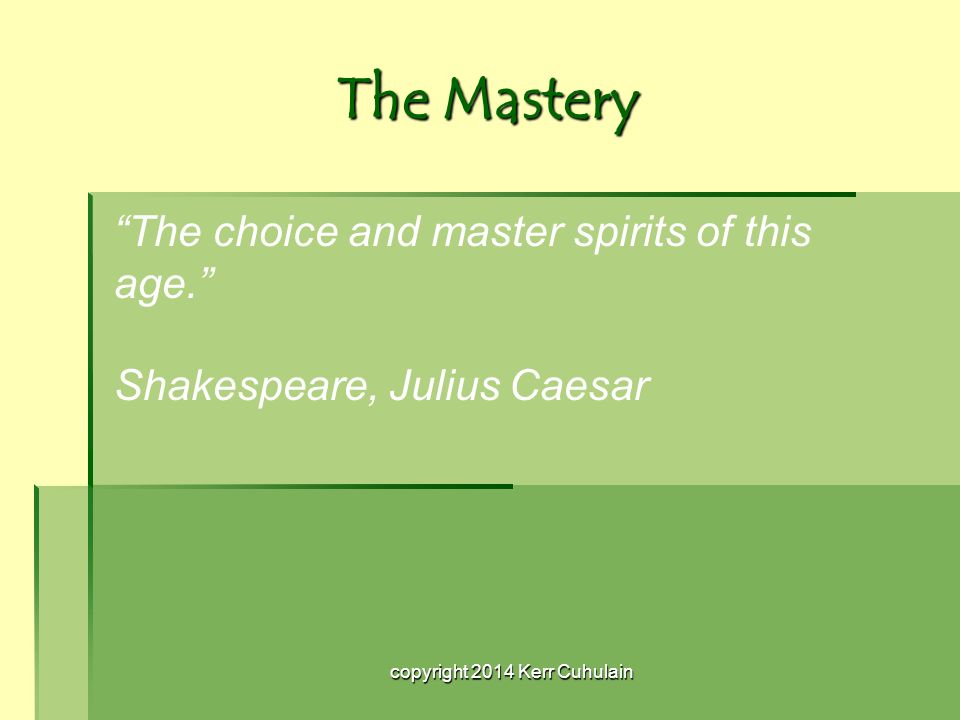 The Mastery

“The choice and master spirits of this age.”

Shakespeare, Julius Caesar

copyright 2014 Kerr Cuhulain